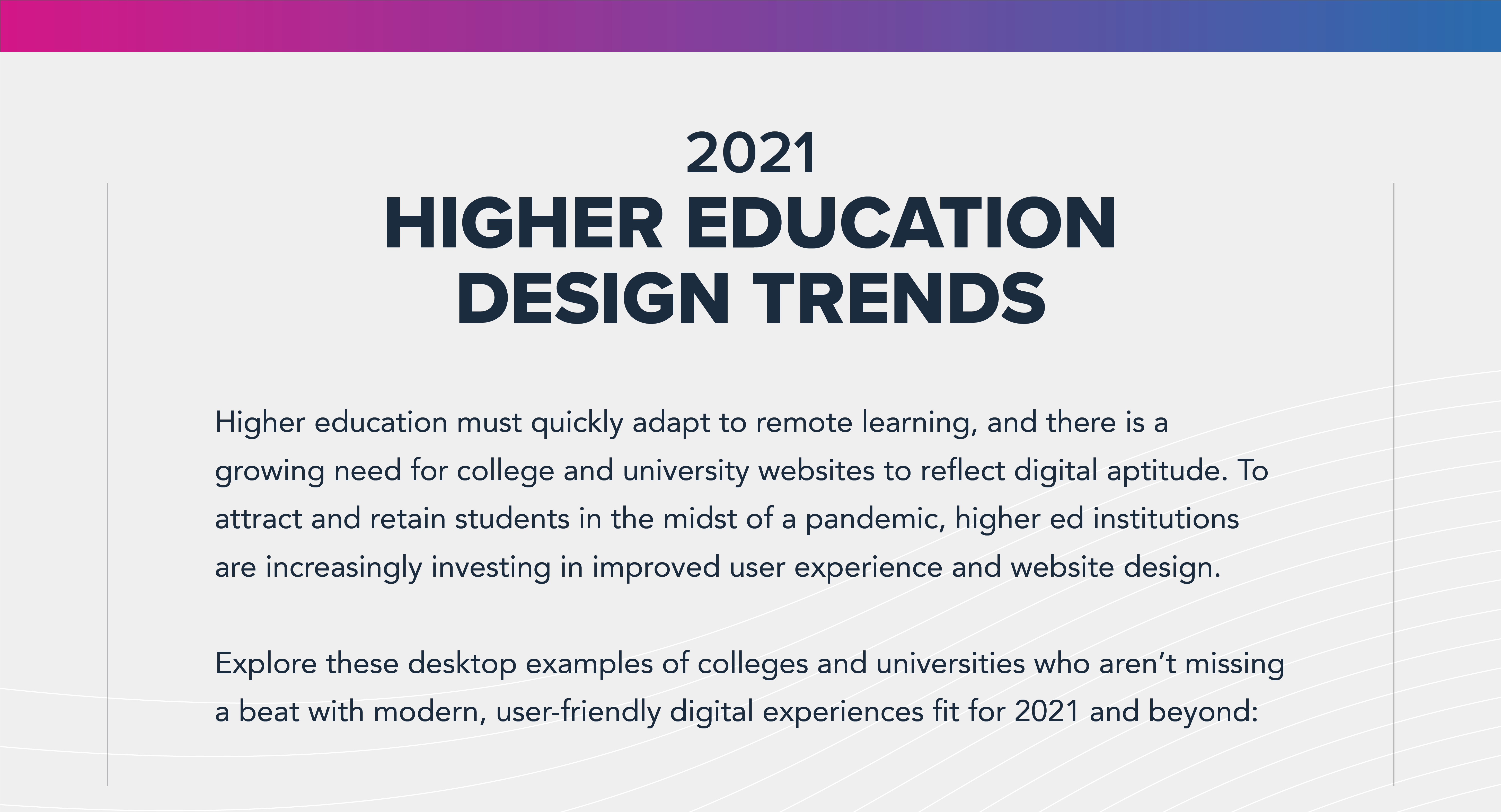 2021
HIGHER EDUCATION DESIGN TRENDS

Higher education must quickly adapt to remote learning, and there is a growing need for college and university websites to reflect digital aptitude. To attract and retain students in the midst of a pandemic, higher ed institutions are increasingly investing in improved user experience and website design.

Explore these desktop examples of colleges and universities who aren’t missing a beat with modern, user-friendly digital experiences fit for 2021 and beyond: